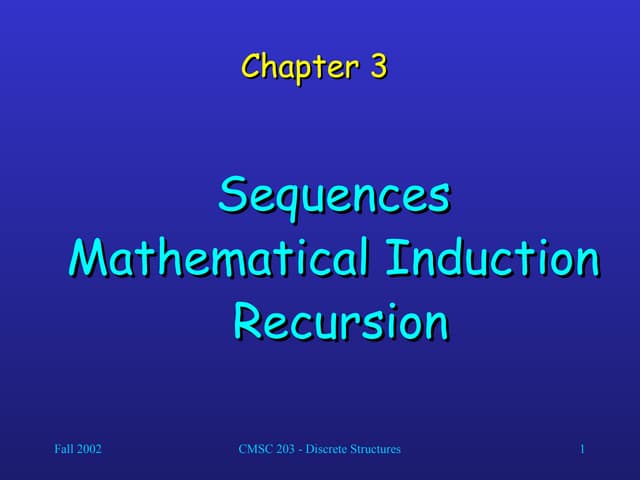 Chapter 3

Sequences
Mathematical Induction
Recursion

Fall 2002

CMSC 203 - Discrete Structures

1